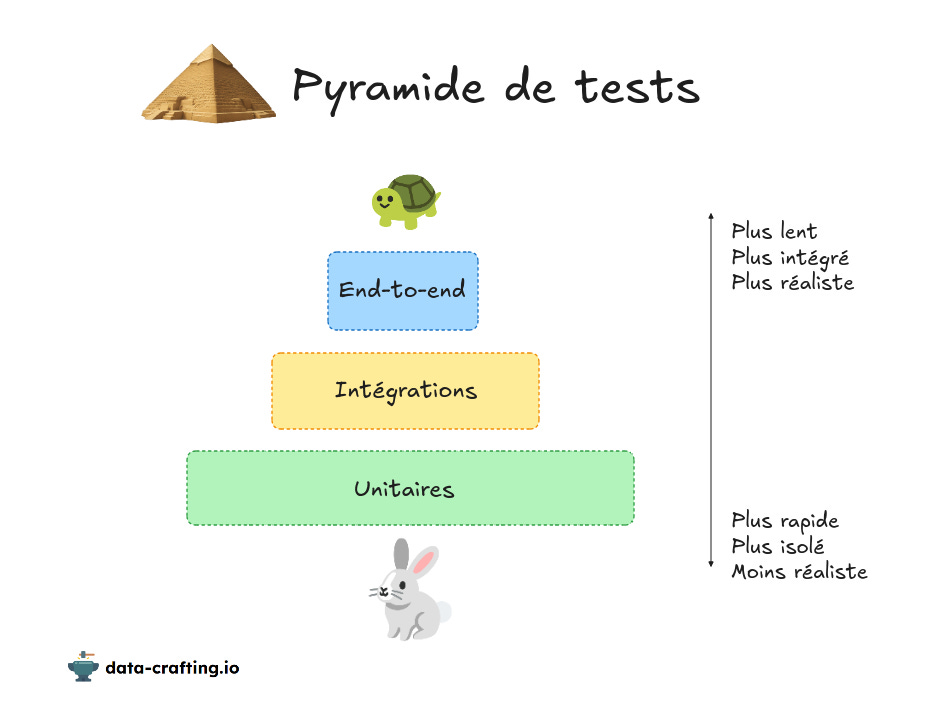 Pyramide de tests

End-to-end

Intégrations

Unitaires

Plus lent
Plus intégré
Plus réaliste

Plus rapide
Plus isolé
Moins réaliste

data-crafting.io